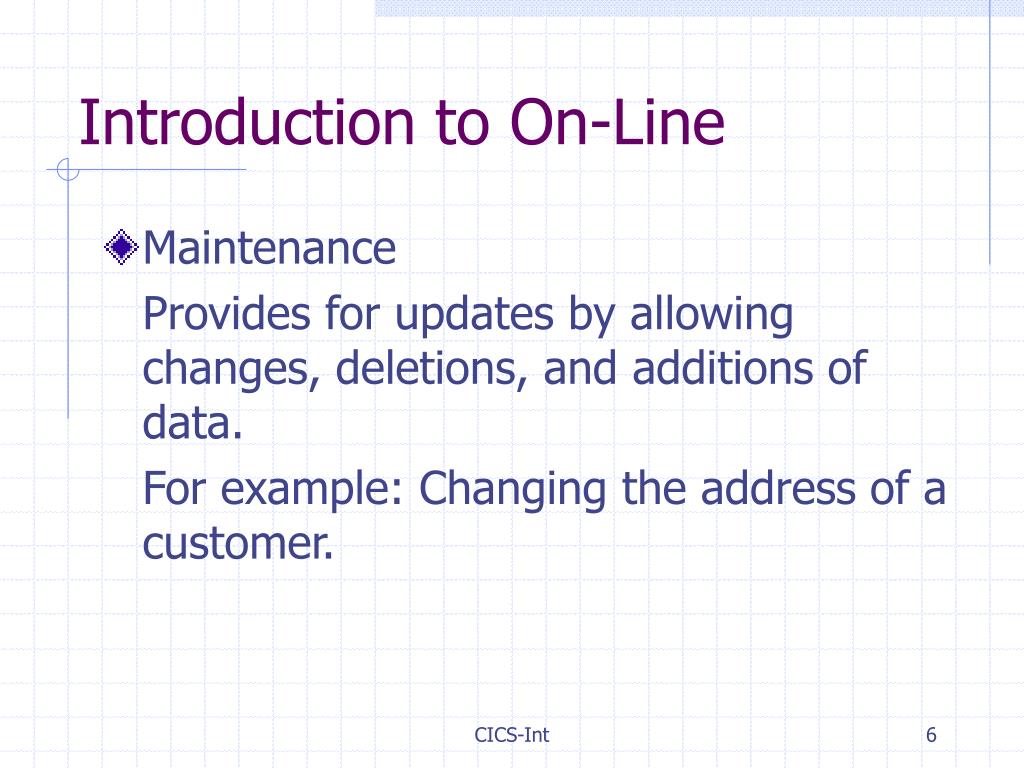 Introduction to On-Line

Maintenance

Provides for updates by allowing changes, deletions, and additions of data.

For example: Changing the address of a customer.

CICS-Int

6